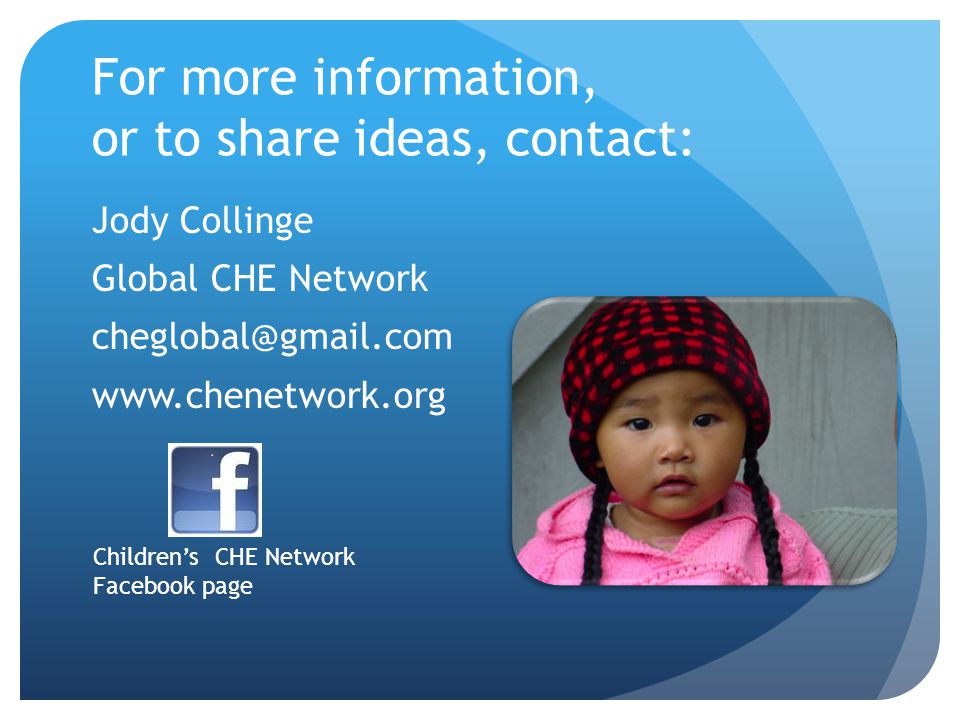 For more information, or to share ideas, contact:

Jody Collinge

Global CHE Network

cheglobal@gmail.com

www.chenetwork.org

f

Children's CHE Network Facebook page